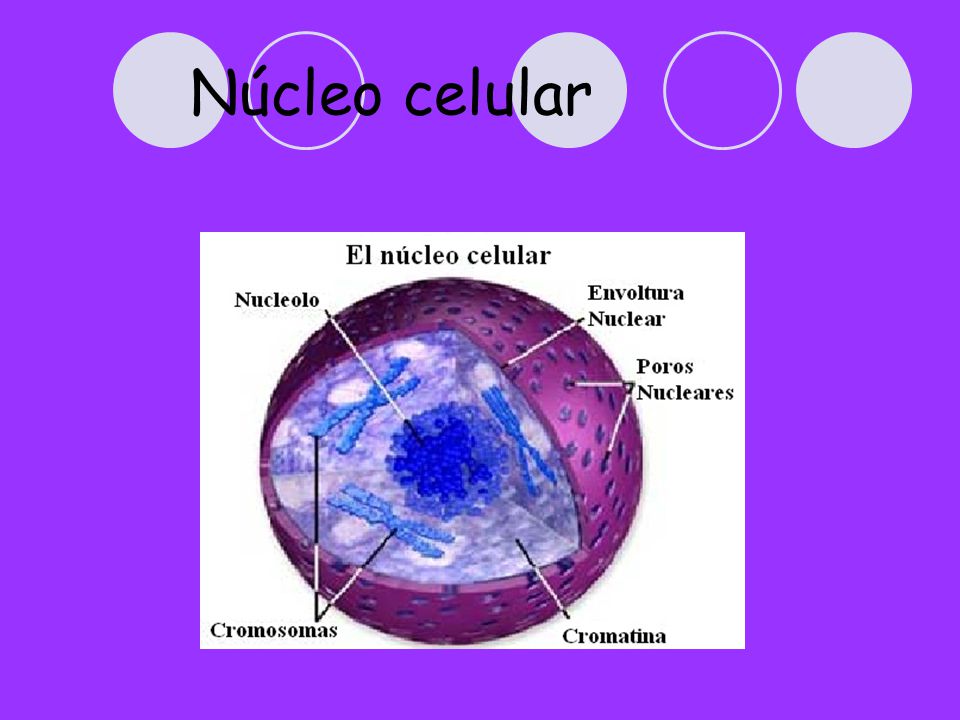 Núcleo celular

El núcleo celular

Nucleolo

Envoltura Nuclear

Poros Nucleares

Cromosomas

Cromatina